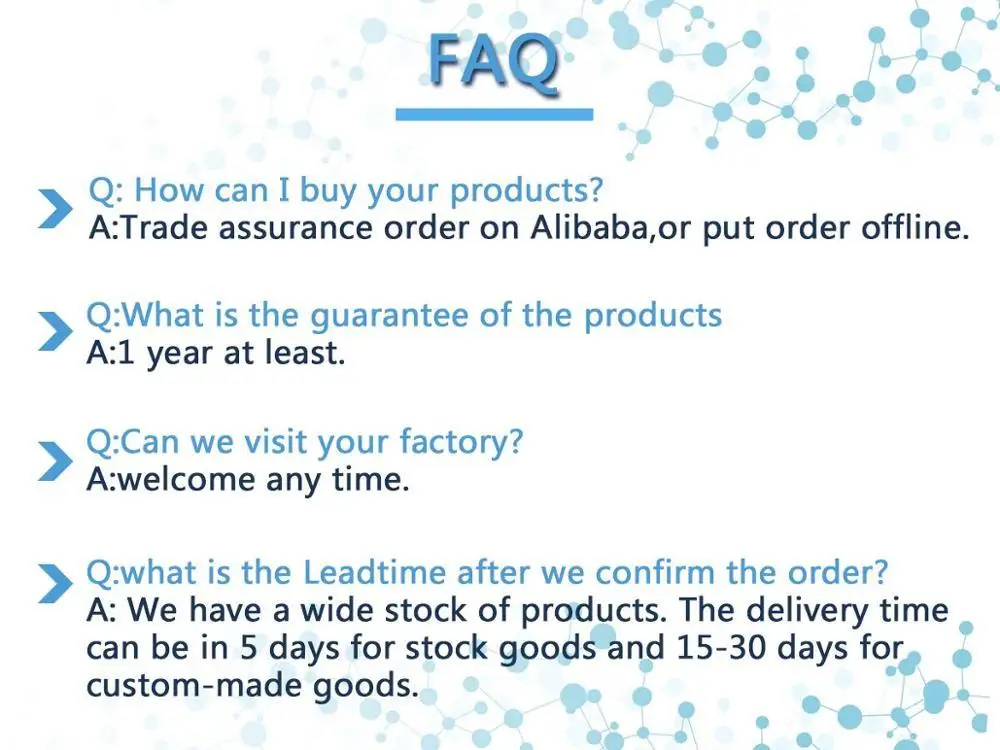 FAQ

Q: How can I buy your products?
A:Trade assurance order on Alibaba,or put order offline.

Q:What is the guarantee of the products
A:1 year at least.

Q:Can we visit your factory?
A:welcome any time.

Q:what is the Leadtime after we confirm the order?
A: We have a wide stock of products. The delivery time can be in 5 days for stock goods and 15-30 days for custom-made goods.